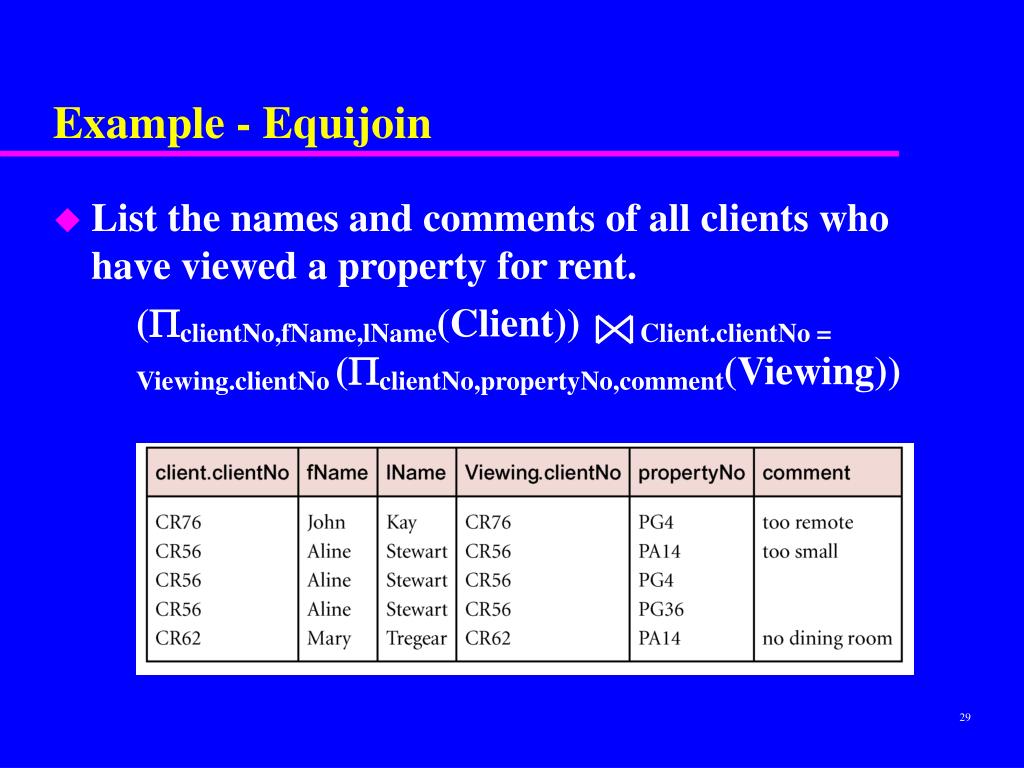 Example - Equijoin

List the names and comments of all clients who have viewed a property for rent.

$(\Pi_{clientNo,fName,lName}(Client)) \bowtie_{Client.clientNo = Viewing.clientNo} (\Pi_{clientNo,propertyNo,comment}(Viewing))$

| client.clientNo | fName | lName | Viewing.clientNo | propertyNo | comment |
|---|---|---|---|---|---|
| CR76 | John | Kay | CR76 | PG4 | too remote |
| CR56 | Aline | Stewart | CR56 | PA14 | too small |
| CR56 | Aline | Stewart | CR56 | PG4 | |
| CR56 | Aline | Stewart | CR56 | PG36 | |
| CR62 | Mary | Tregear | CR62 | PA14 | no dining room |

29